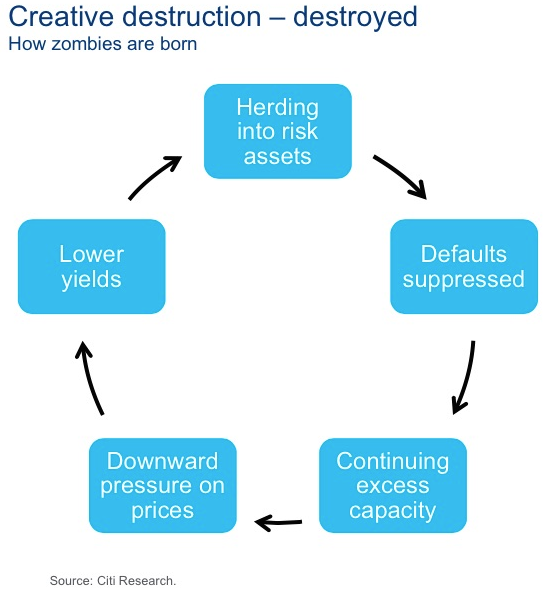 Creative destruction – destroyed
How zombies are born

Herding into risk assets

Defaults suppressed

Continuing excess capacity

Downward pressure on prices

Lower yields

Source: Citi Research.